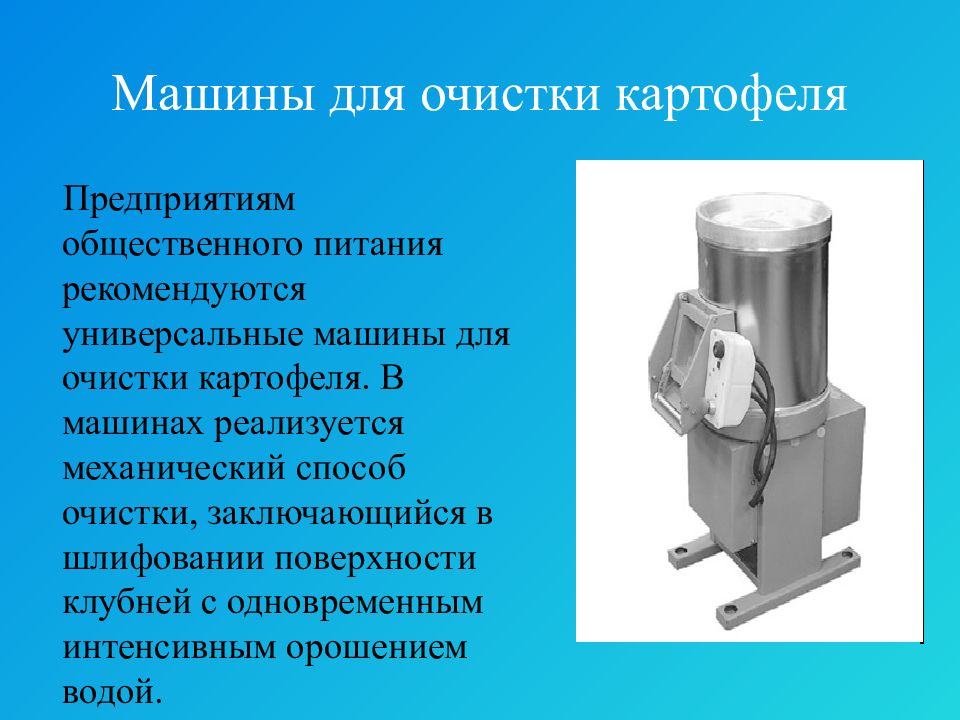 Машины для очистки картофеля

Предприятиям общественного питания рекомендуются универсальные машины для очистки картофеля. В машинах реализуется механический способ очистки, заключающийся в шлифовании поверхности клубней с одновременным интенсивным орошением водой.